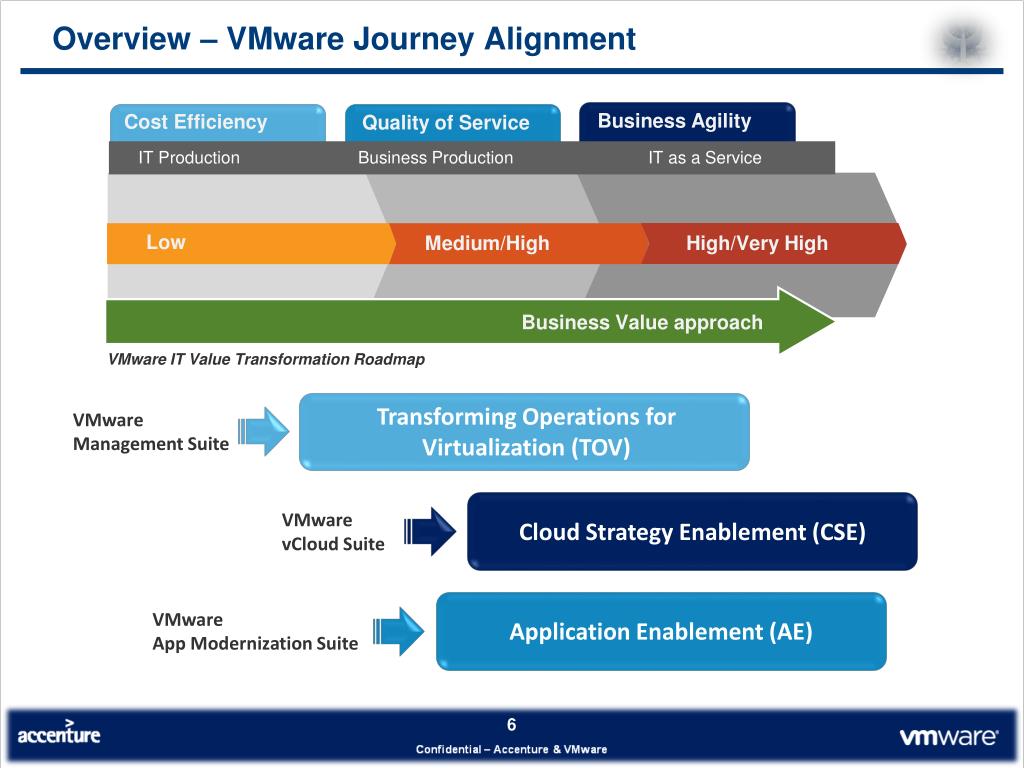 Overview – VMware Journey Alignment

Cost Efficiency
Quality of Service
Business Agility

IT Production
Business Production
IT as a Service

Low
Medium/High
High/Very High

Business Value approach

VMware IT Value Transformation Roadmap

VMware Management Suite
Transforming Operations for Virtualization (TOV)

VMware vCloud Suite
Cloud Strategy Enablement (CSE)

VMware App Modernization Suite
Application Enablement (AE)

accenture
6
Confidential – Accenture & VMware
vmware